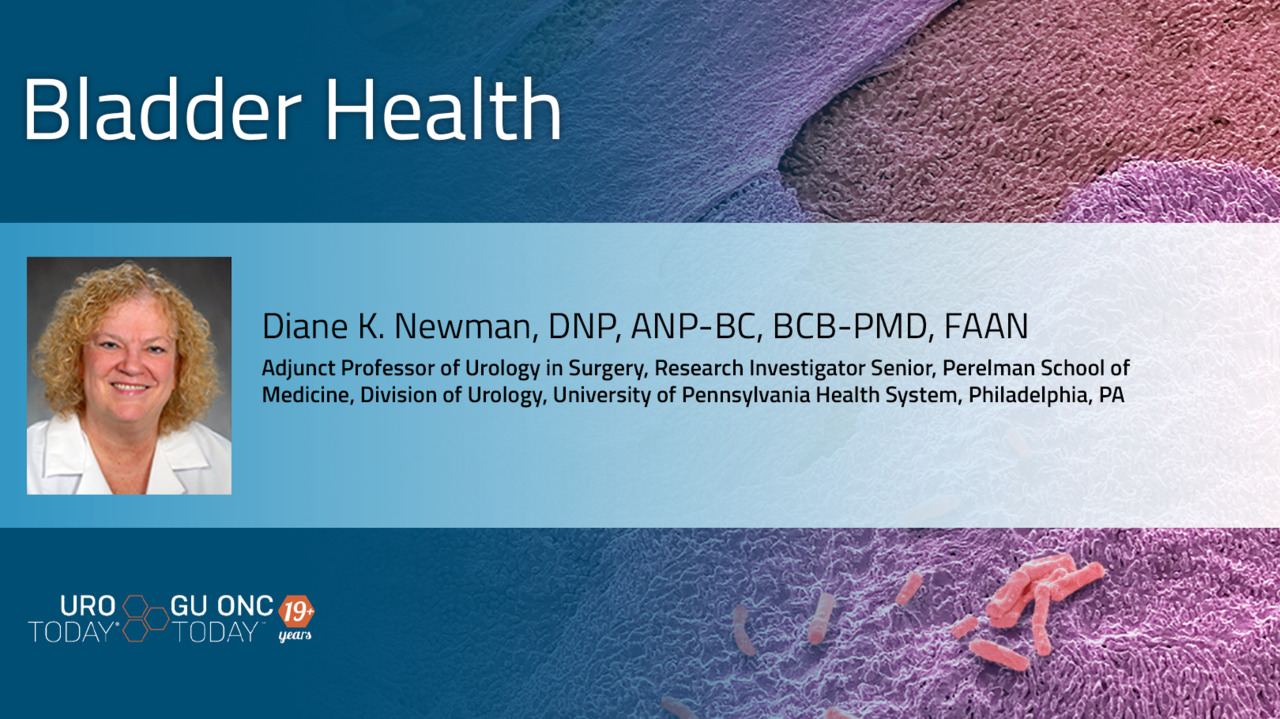 Bladder Health

Diane K. Newman, DNP, ANP-BC, BCB-PMD, FAAN

Adjunct Professor of Urology in Surgery, Research Investigator Senior, Perelman School of Medicine, Division of Urology, University of Pennsylvania Health System, Philadelphia, PA

URO TODAY® GU ONC TODAY™ 19+ years